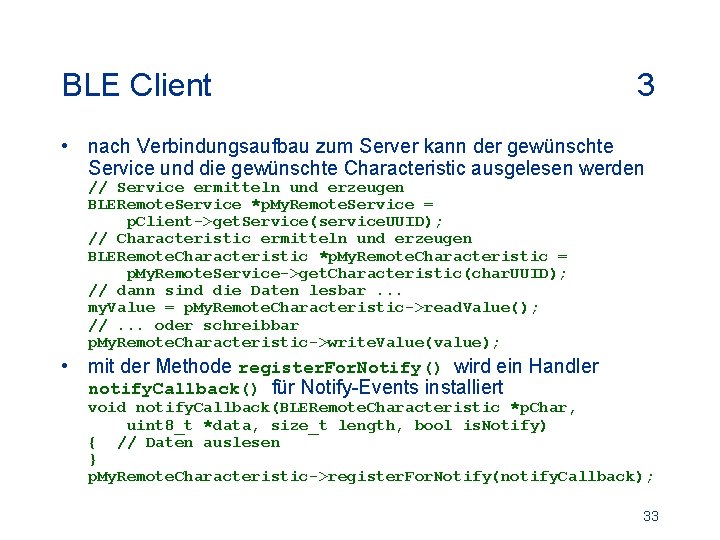 BLE Client 3

• nach Verbindungsaufbau zum Server kann der gewünschte Service und die gewünschte Characteristic ausgelesen werden
// Service ermitteln und erzeugen
BLERemoteService *pMyRemoteService =
pClient->getService(serviceUUID);
// Characteristic ermitteln und erzeugen
BLERemoteCharacteristic *pMyRemoteCharacteristic =
pMyRemoteService->getCharacteristic(charUUID);
// dann sind die Daten lesbar ...
myValue = pMyRemoteCharacteristic->readValue();
// ... oder schreibbar
pMyRemoteCharacteristic->writeValue(value);

• mit der Methode registerForNotify() wird ein Handler notifyCallback() für Notify-Events installiert
void notifyCallback(BLERemoteCharacteristic *pChar,
uint8_t *data, size_t length, bool isNotify)
{ // Daten auslesen
}
pMyRemoteCharacteristic->registerForNotify(notifyCallback);

33